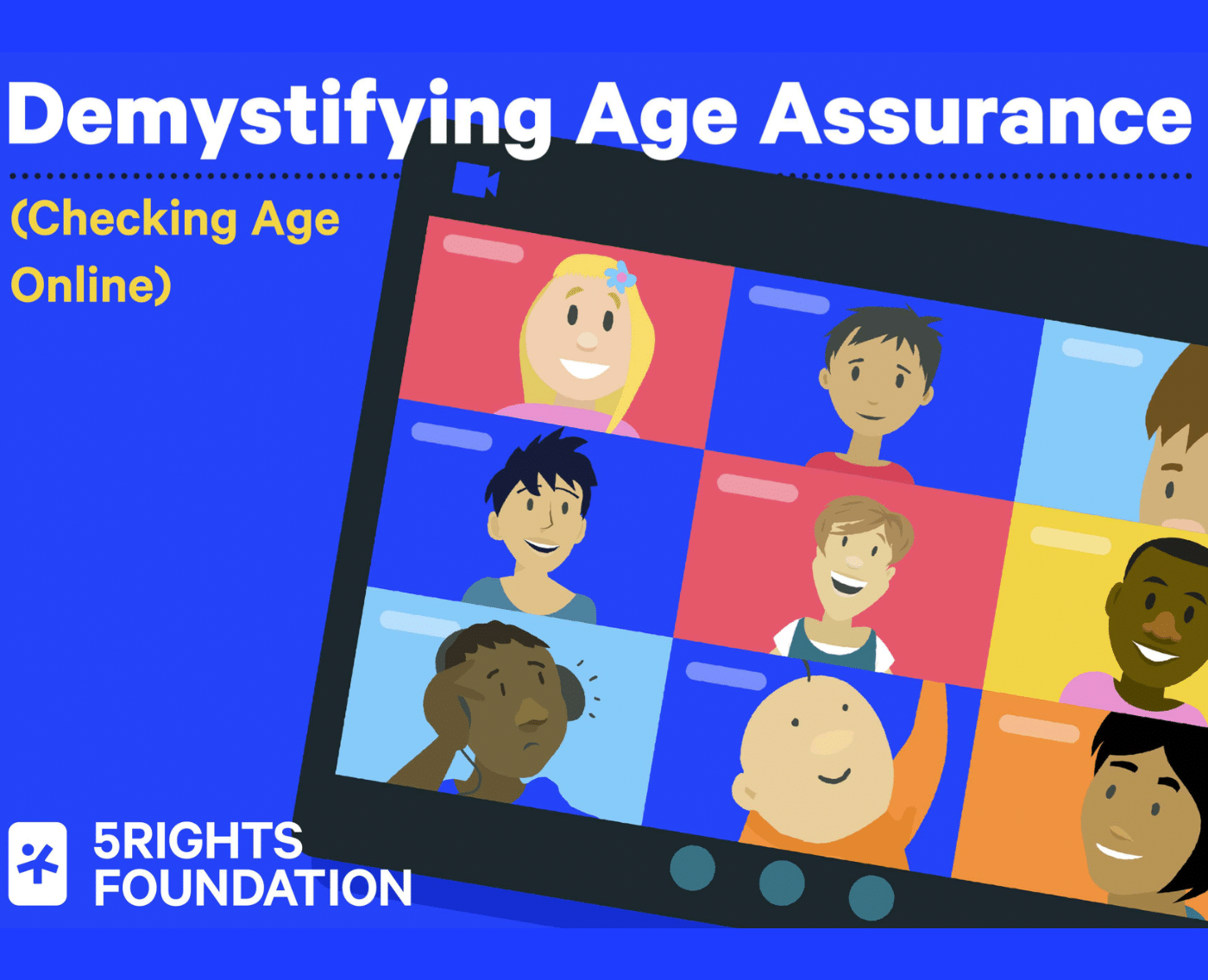 Demystifying Age Assurance

(Checking Age Online)

5RIGHTS FOUNDATION